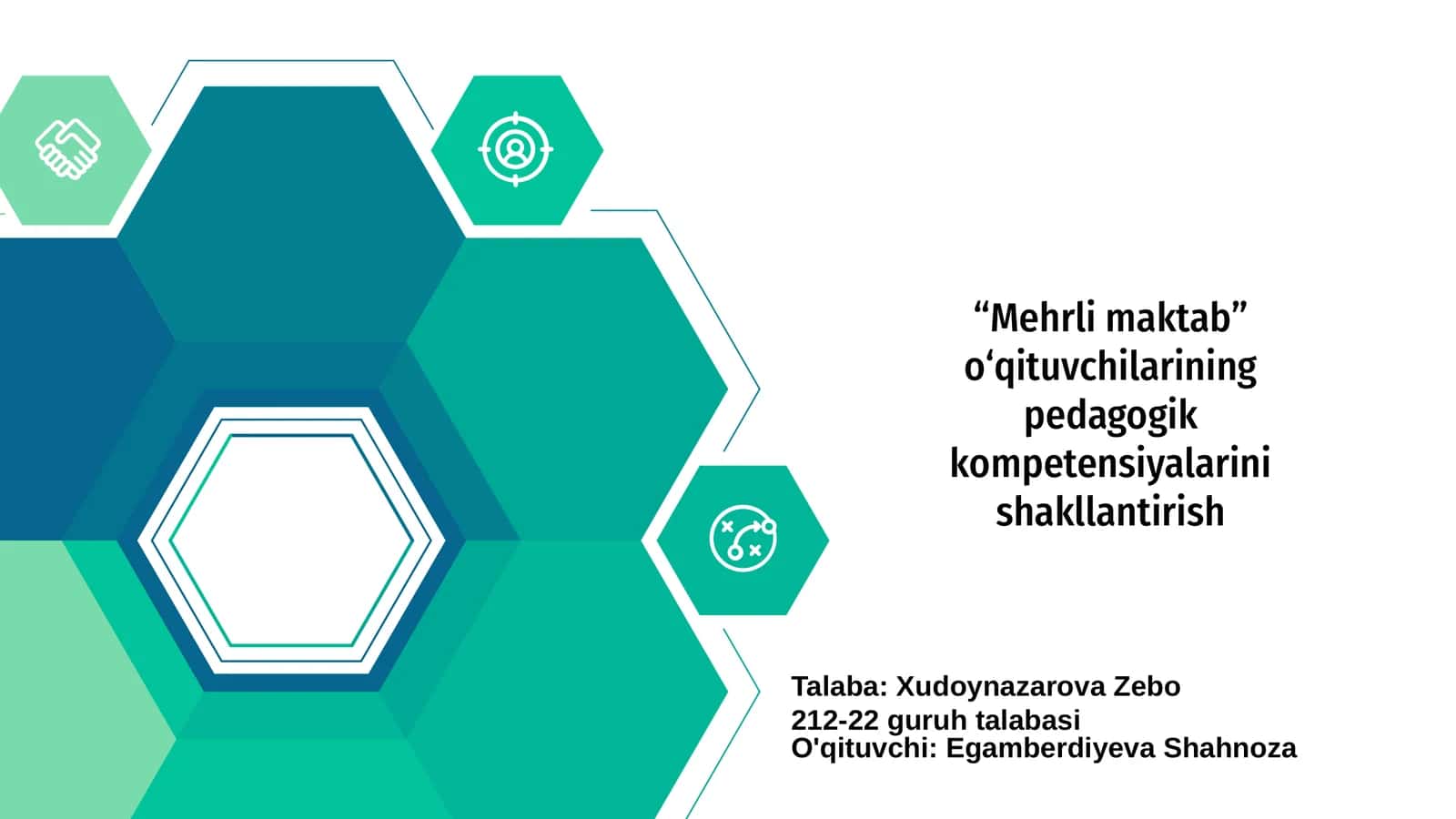 “Mehrli maktab” o‘qituvchilarining pedagogik kompetensiyalarini shakllantirish

Talaba: Xudoynazarova Zebo
212-22 guruh talabasi
O'qituvchi: Egamberdiyeva Shahnoza